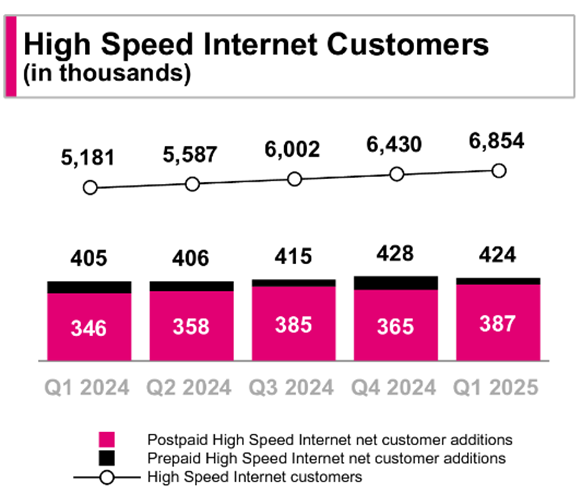 High Speed Internet Customers
(in thousands)

5,181
5,587
6,002
6,430
6,854

405
406
415
428
424

346
358
385
365
387

Q1 2024
Q2 2024
Q3 2024
Q4 2024
Q1 2025

Postpaid High Speed Internet net customer additions
Prepaid High Speed Internet net customer additions
High Speed Internet customers